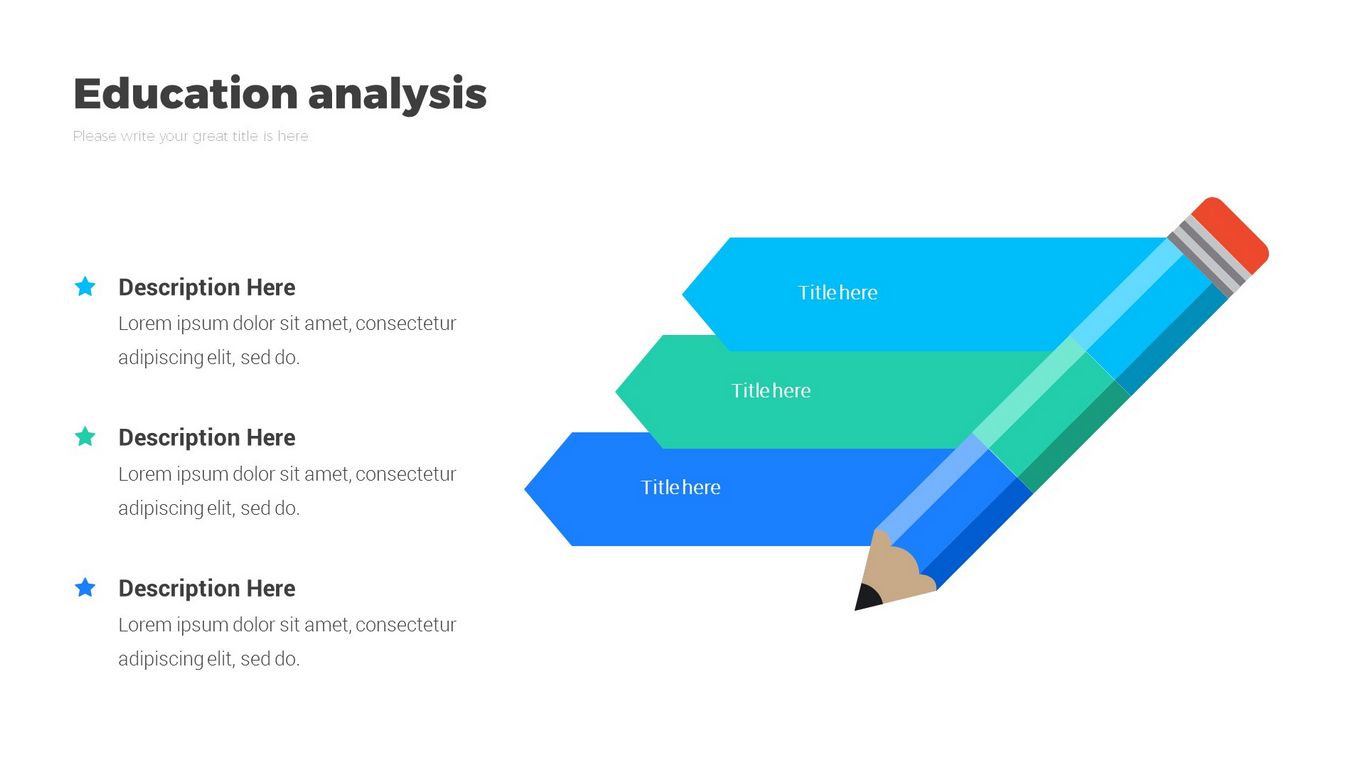 Education analysis

Please write your great title is here

Description Here
Lorem ipsum dolor sit amet, consectetur adipiscing elit, sed do.

Description Here
Lorem ipsum dolor sit amet, consectetur adipiscing elit, sed do.

Description Here
Lorem ipsum dolor sit amet, consectetur adipiscing elit, sed do.

Title here

Title here

Title here